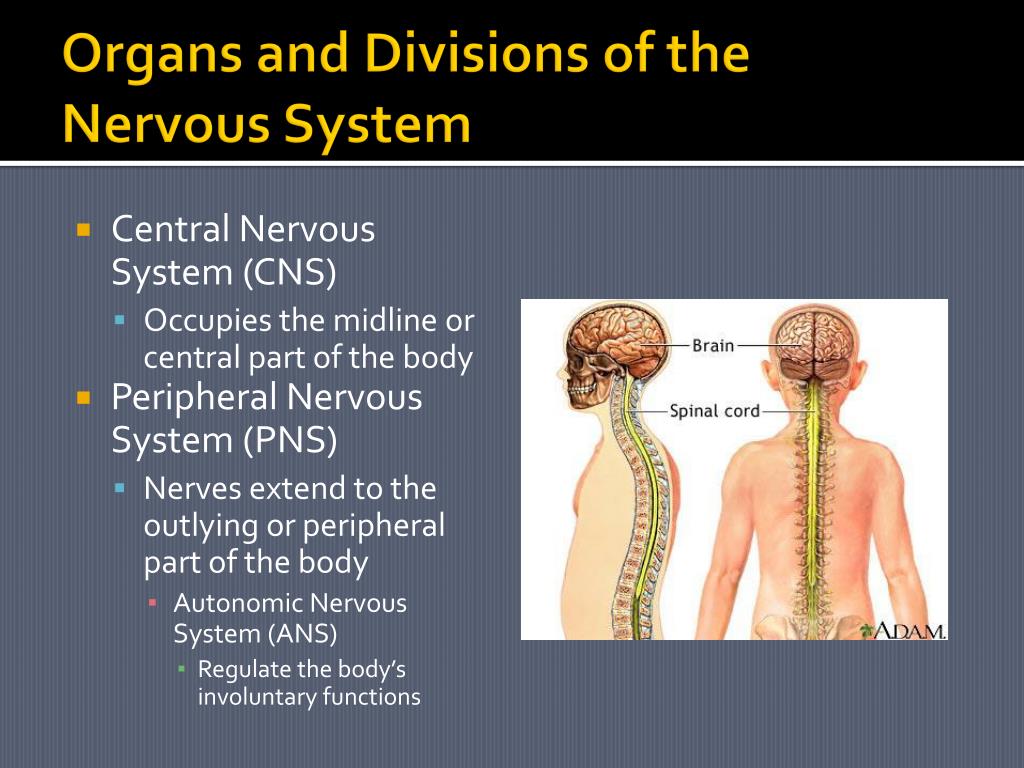 Organs and Divisions of the Nervous System

Central Nervous System (CNS)
Occupies the midline or central part of the body
Peripheral Nervous System (PNS)
Nerves extend to the outlying or peripheral part of the body
Autonomic Nervous System (ANS)
Regulate the body's involuntary functions

Brain
Spinal cord
A.D.A.M.